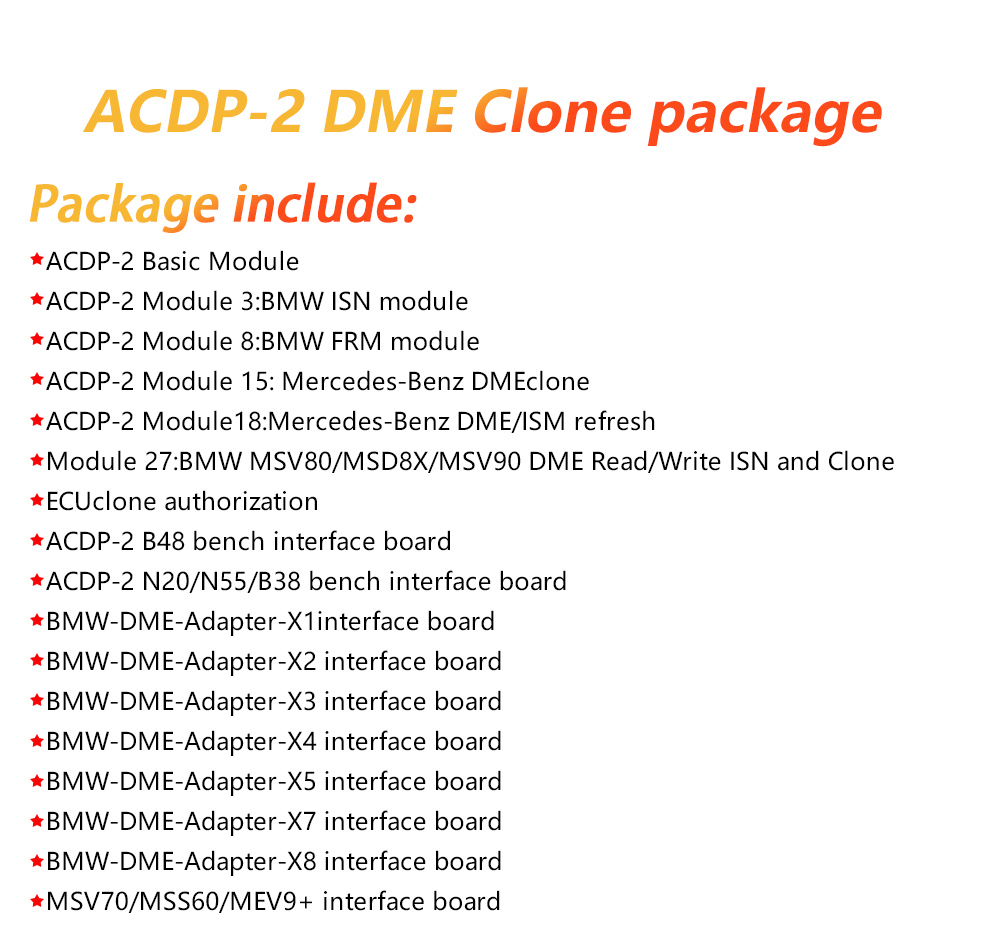 ACDP-2 DME Clone package

Package include:

★ACDP-2 Basic Module
★ACDP-2 Module 3:BMW ISN module
★ACDP-2 Module 8:BMW FRM module
★ACDP-2 Module 15: Mercedes-Benz DMEclone
★ACDP-2 Module18:Mercedes-Benz DME/ISM refresh
★Module 27:BMW MSV80/MSD8X/MSV90 DME Read/Write ISN and Clone
★ECUclone authorization
★ACDP-2 B48 bench interface board
★ACDP-2 N20/N55/B38 bench interface board
★BMW-DME-Adapter-X1interface board
★BMW-DME-Adapter-X2 interface board
★BMW-DME-Adapter-X3 interface board
★BMW-DME-Adapter-X4 interface board
★BMW-DME-Adapter-X5 interface board
★BMW-DME-Adapter-X7 interface board
★BMW-DME-Adapter-X8 interface board
★MSV70/MSS60/MEV9+ interface board